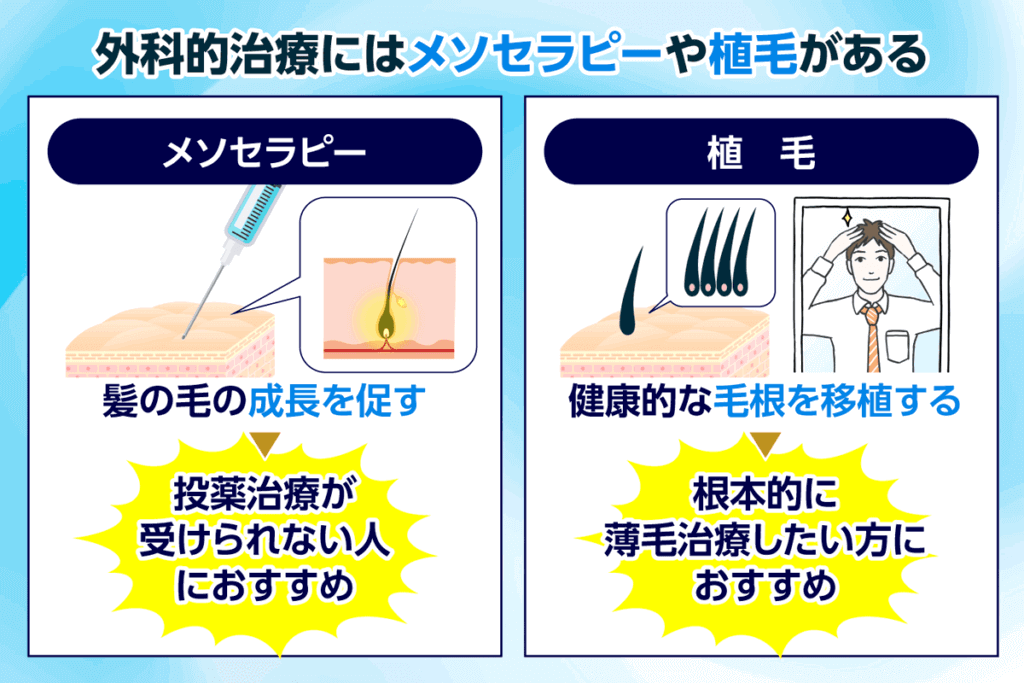 外科的治療にはメソセラピーや植毛がある

メソセラピー

髪の毛の成長を促す

投薬治療が受けられない人におすすめ

植　毛

健康的な毛根を移植する

根本的に薄毛治療したい方におすすめ